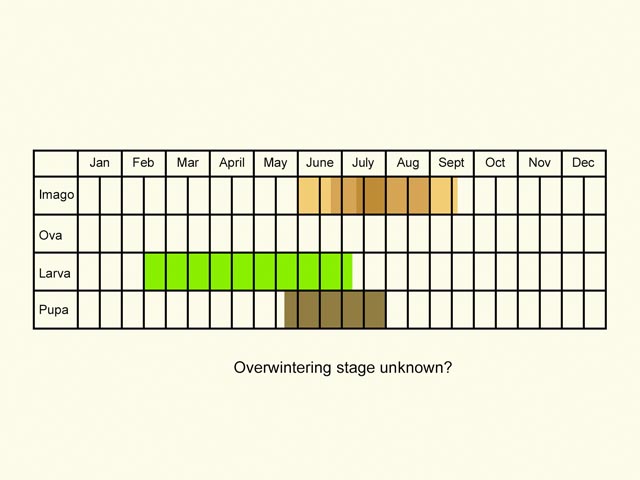 | | Jan | Feb | Mar | April | May | June | July | Aug | Sept | Oct | Nov | Dec |
|---|---|---|---|---|---|---|---|---|---|---|---|---|
| Imago | | | | | | | | | | | | |
| Ova | | | | | | | | | | | | |
| Larva | | | | | | | | | | | | |
| Pupa | | | | | | | | | | | | |

Overwintering stage unknown?